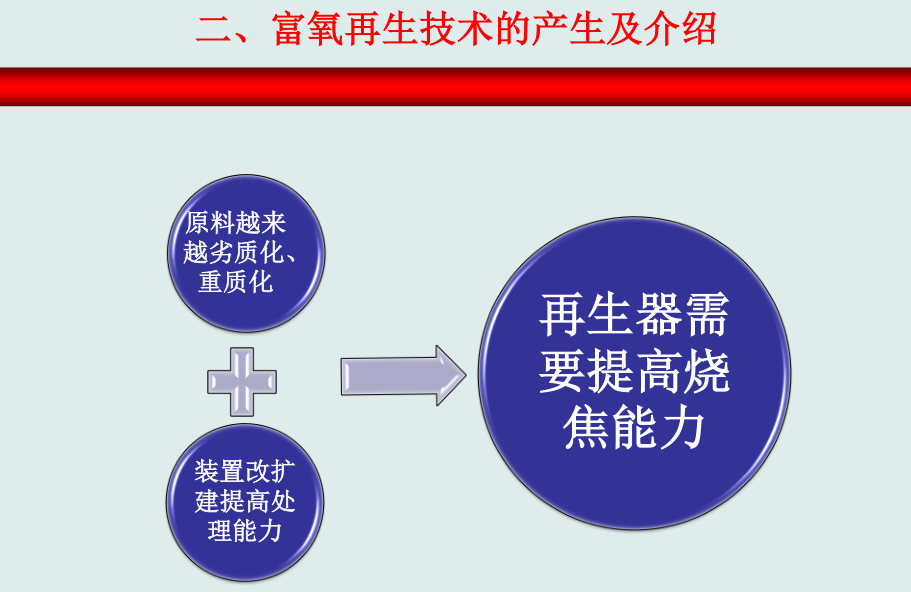 二、富氧再生技术的产生及介绍

原料越来越劣质化、重质化

装置改扩建提高处理能力

再生器需要提高烧焦能力